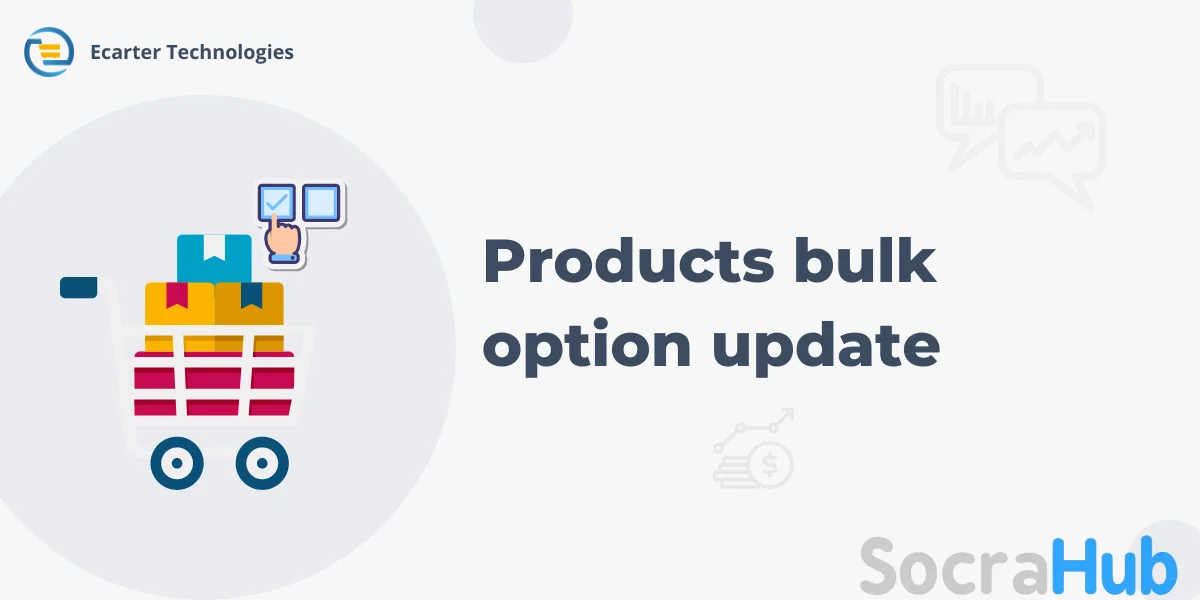 Ecarter Technologies

Products bulk option update

SocraHub